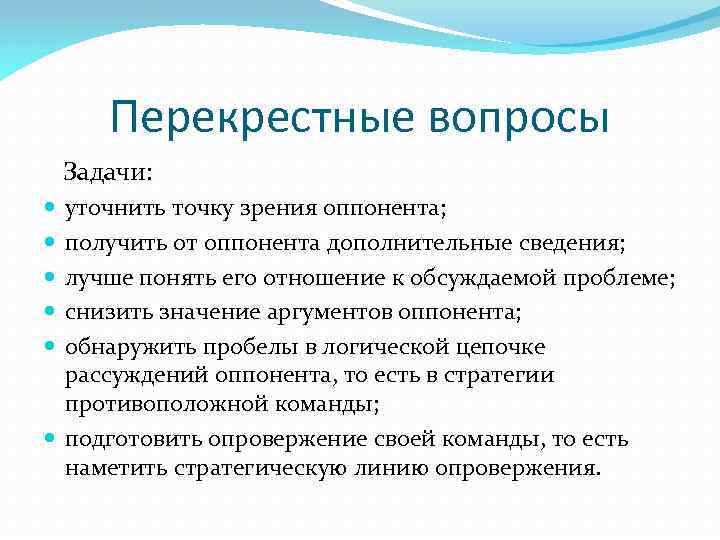 Перекрестные вопросы

Задачи:

- уточнить точку зрения оппонента;
- получить от оппонента дополнительные сведения;
- лучше понять его отношение к обсуждаемой проблеме;
- снизить значение аргументов оппонента;
- обнаружить пробелы в логической цепочке рассуждений оппонента, то есть в стратегии противоположной команды;
- подготовить опровержение своей команды, то есть наметить стратегическую линию опровержения.